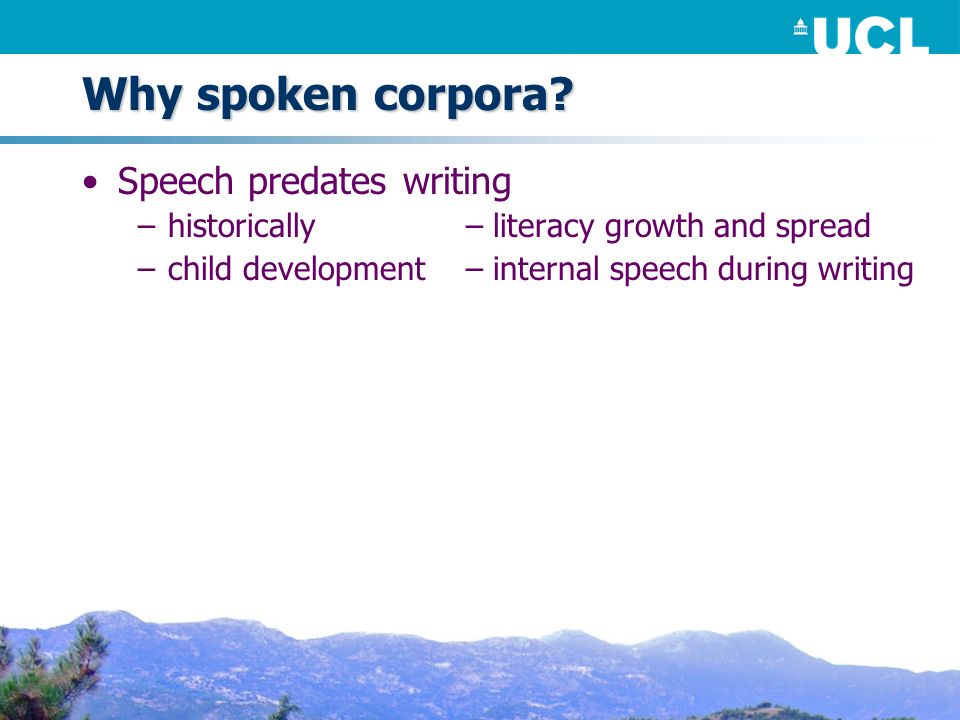 UCL

Why spoken corpora?

• Speech predates writing
– historically
– child development
– literacy growth and spread
– internal speech during writing